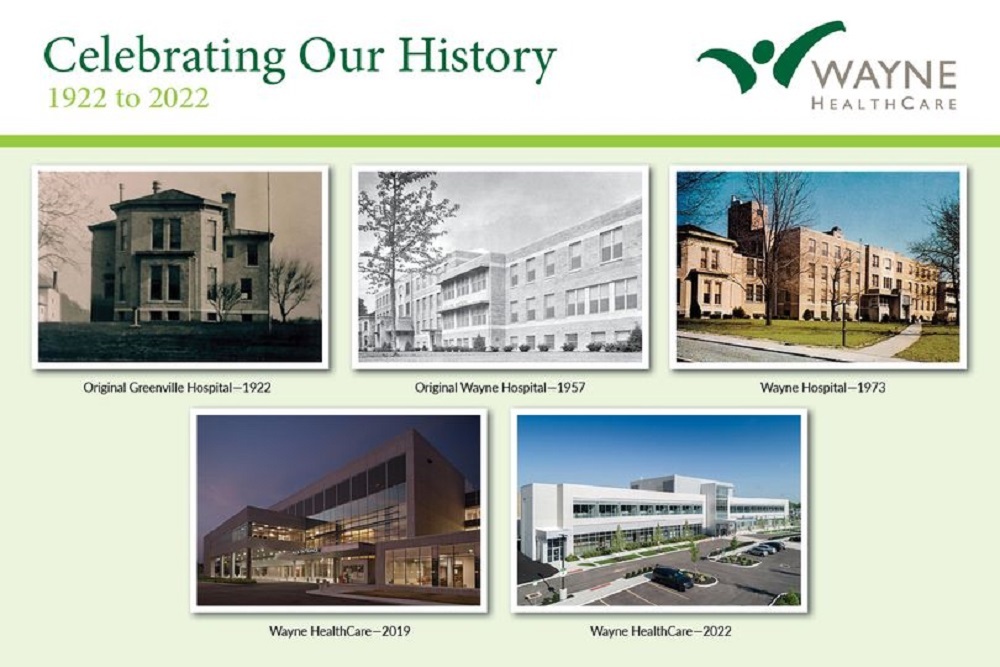 Celebrating Our History
1922 to 2022

WAYNE
HEALTHCARE

Original Greenville Hospital—1922

Original Wayne Hospital—1957

Wayne Hospital—1973

Wayne HealthCare—2019

Wayne HealthCare—2022